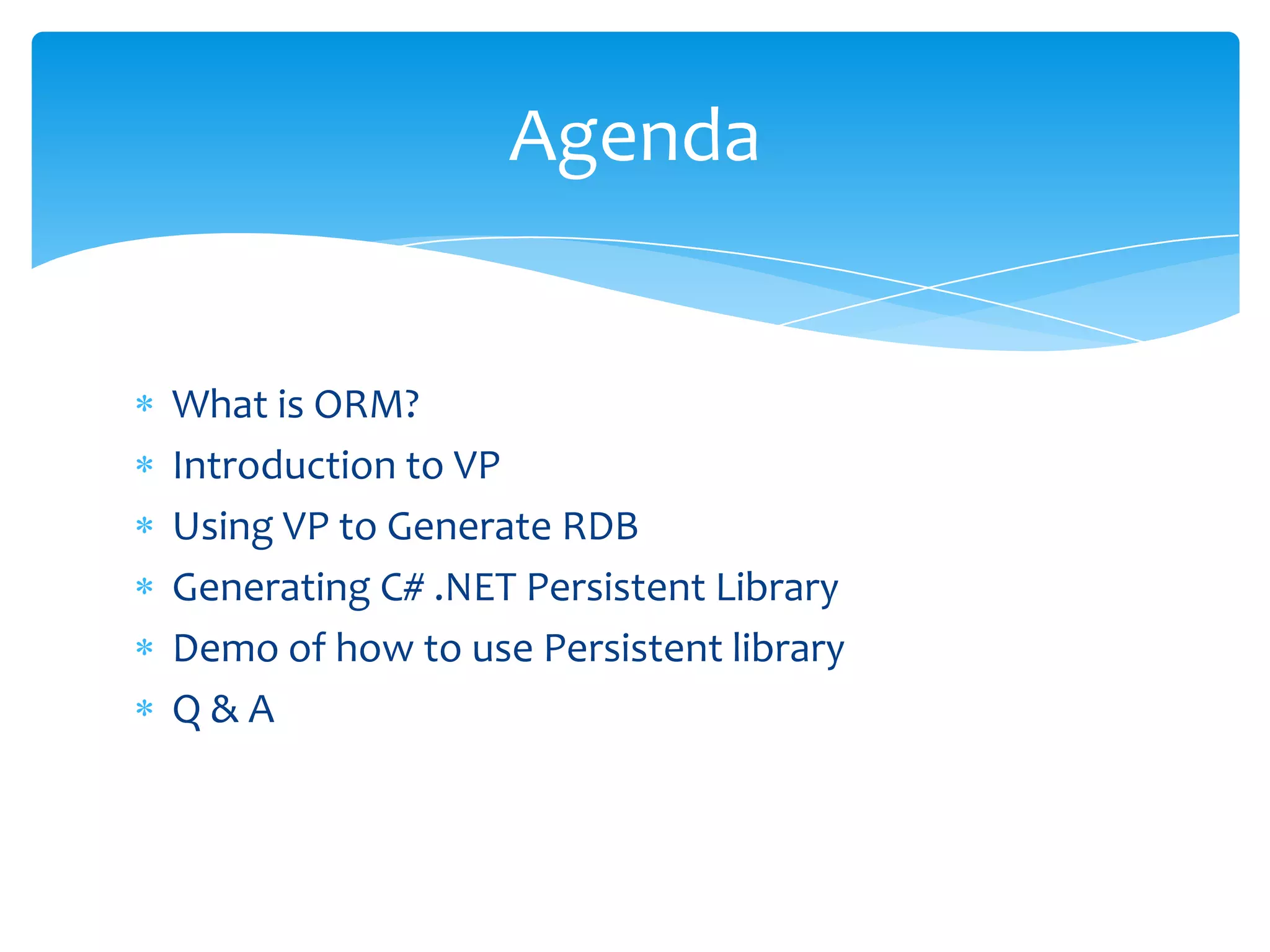 Agenda

* What is ORM?
* Introduction to VP
* Using VP to Generate RDB
* Generating C# .NET Persistent Library
* Demo of how to use Persistent library
* Q & A